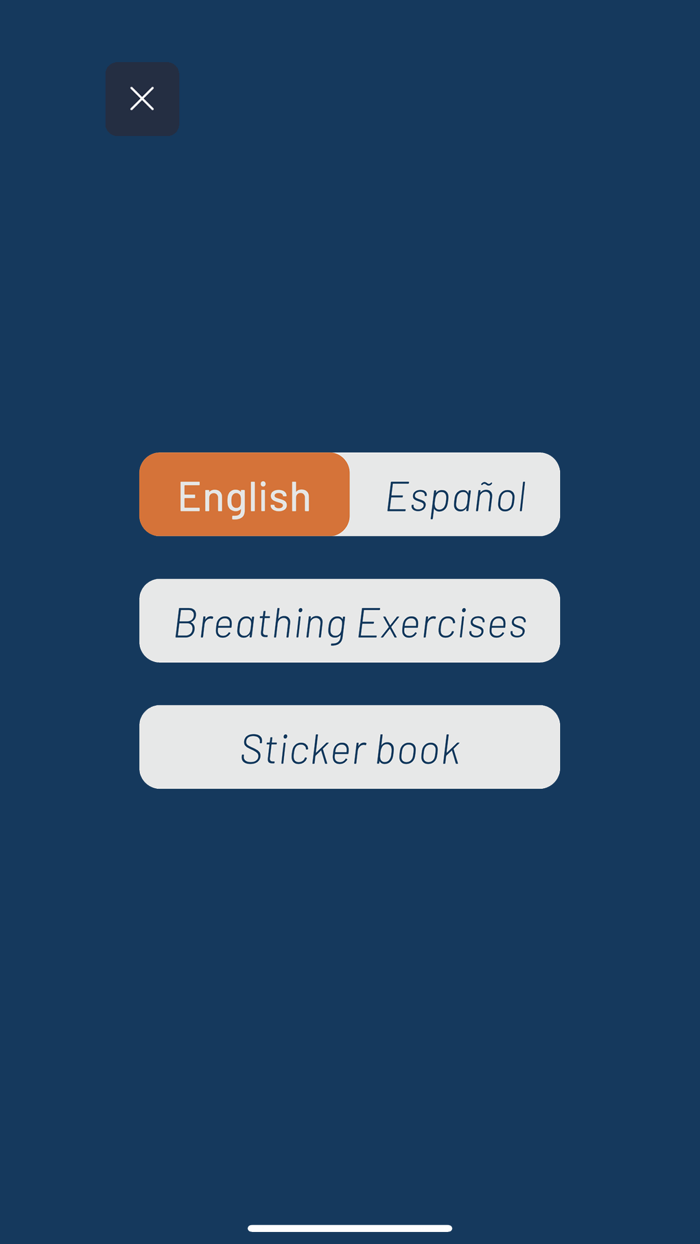 English
Español

Breathing Exercises

Sticker book